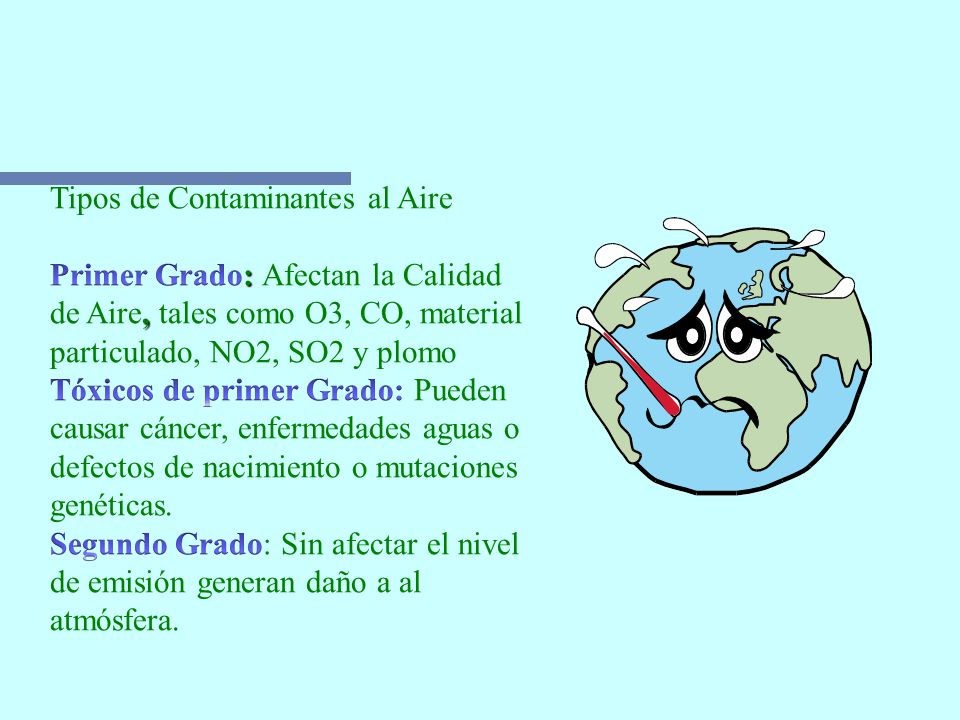 Tipos de Contaminantes al Aire

Primer Grado: Afectan la Calidad de Aire, tales como O3, CO, material particulado, NO2, SO2 y plomo
Tóxicos de primer Grado: Pueden causar cáncer, enfermedades aguas o defectos de nacimiento o mutaciones genéticas.
Segundo Grado: Sin afectar el nivel de emisión generan daño a al atmósfera.